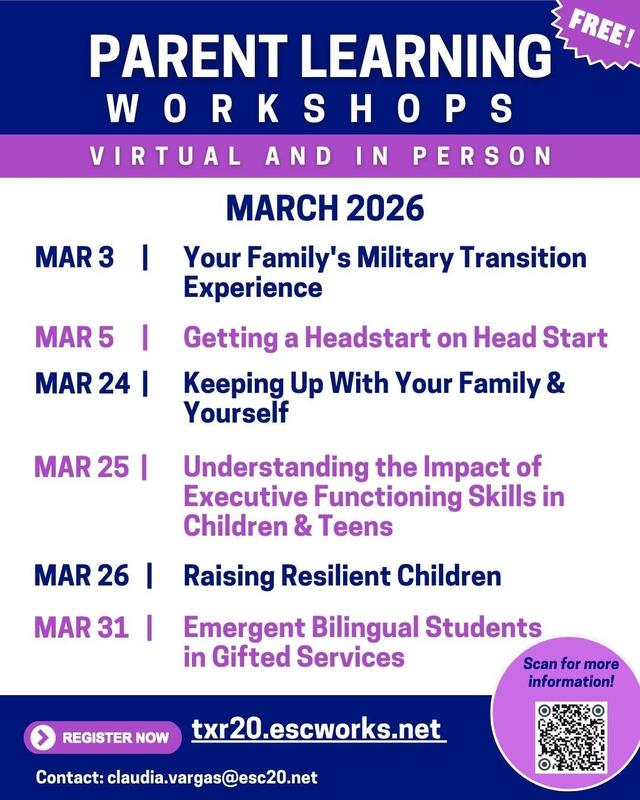 FREE!

PARENT LEARNING
WORKSHOPS

VIRTUAL AND IN PERSON

MARCH 2026

MAR 3 | Your Family's Military Transition Experience

MAR 5 | Getting a Headstart on Head Start

MAR 24 | Keeping Up With Your Family & Yourself

MAR 25 | Understanding the Impact of Executive Functioning Skills in Children & Teens

MAR 26 | Raising Resilient Children

MAR 31 | Emergent Bilingual Students in Gifted Services

Scan for more information!

REGISTER NOW txr20.escworks.net

Contact: claudia.vargas@esc20.net